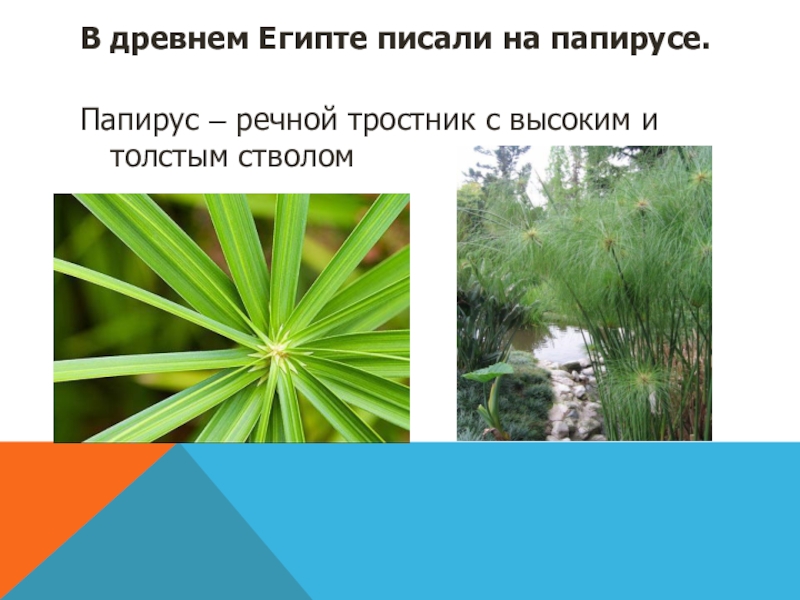 В древнем Египте писали на папирусе.

Папирус – речной тростник с высоким и толстым стволом